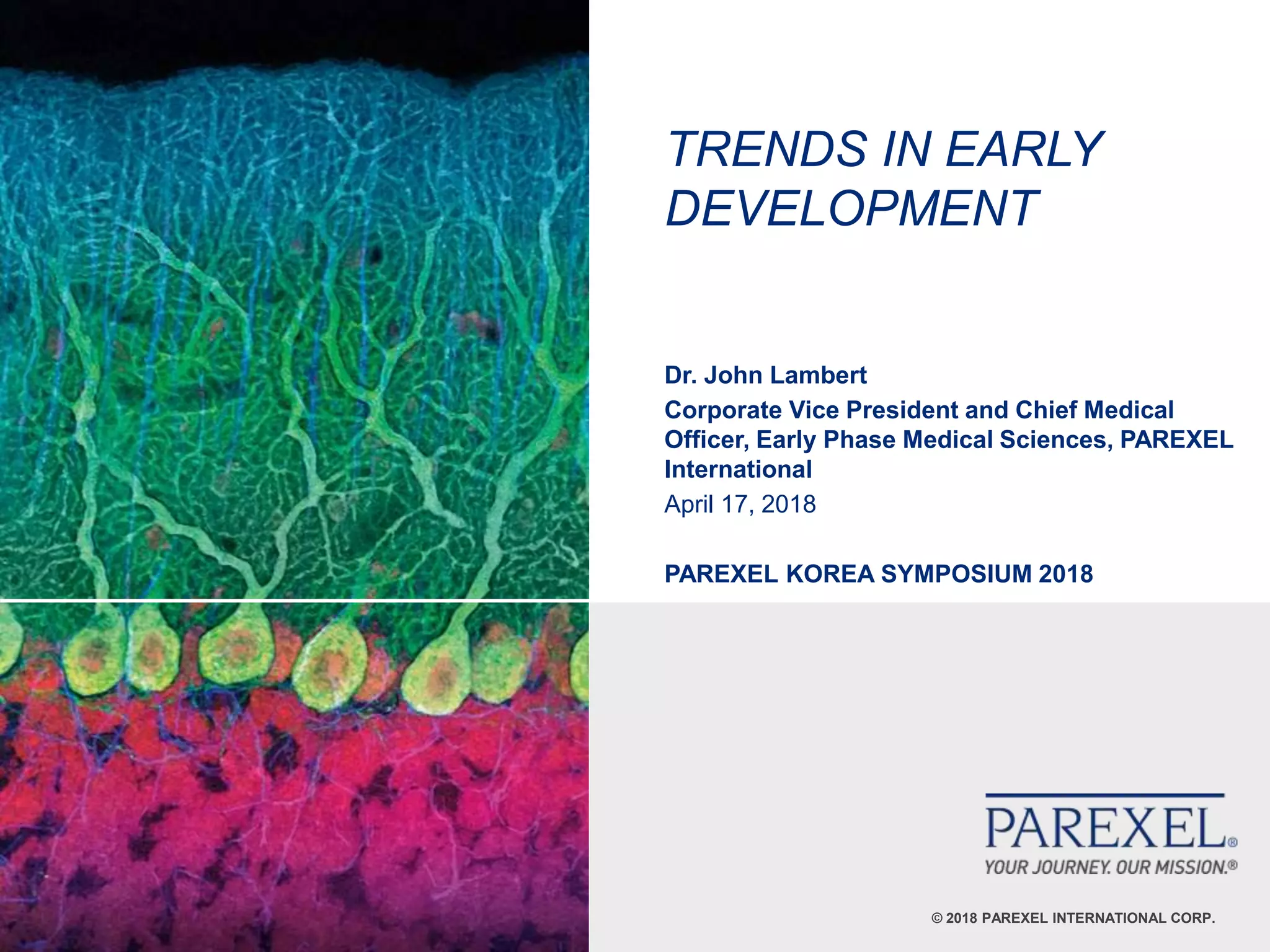 TRENDS IN EARLY DEVELOPMENT

Dr. John Lambert

Corporate Vice President and Chief Medical Officer, Early Phase Medical Sciences, PAREXEL International

April 17, 2018

PAREXEL KOREA SYMPOSIUM 2018

PAREXEL®

YOUR JOURNEY. OUR MISSION.®

© 2018 PAREXEL INTERNATIONAL CORP.